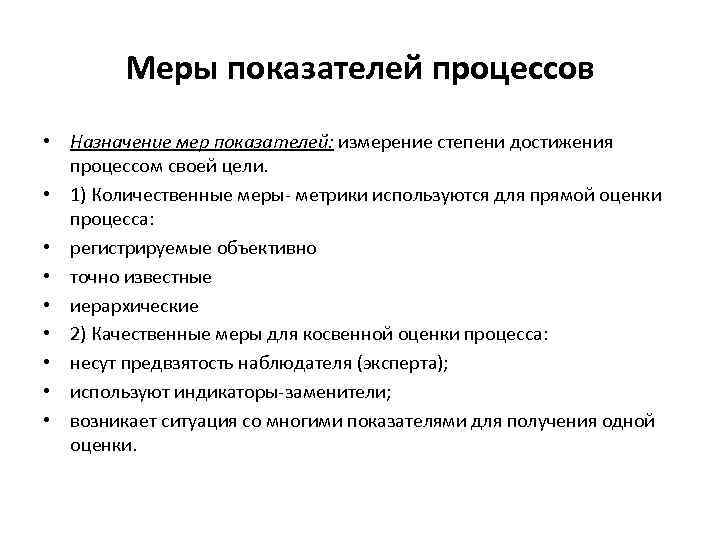 Меры показателей процессов

• Назначение мер показателей: измерение степени достижения процессом своей цели.
• 1) Количественные меры- метрики используются для прямой оценки процесса:
• регистрируемые объективно
• точно известные
• иерархические
• 2) Качественные меры для косвенной оценки процесса:
• несут предвзятость наблюдателя (эксперта);
• используют индикаторы-заменители;
• возникает ситуация со многими показателями для получения одной оценки.